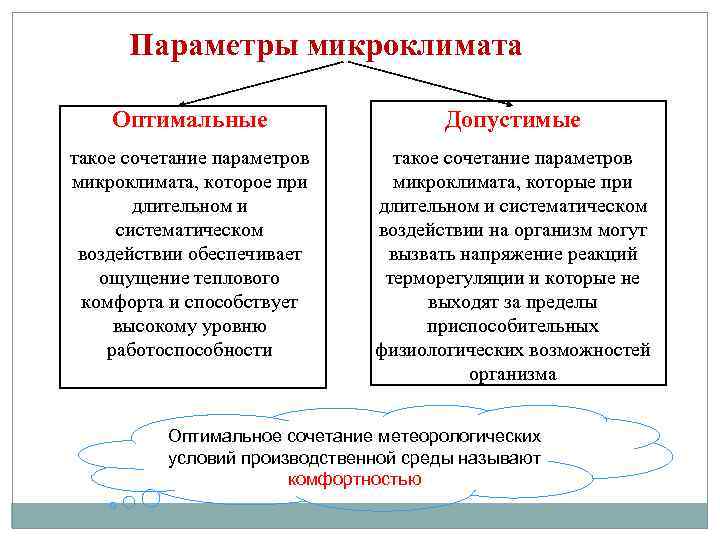 Параметры микроклимата

Оптимальные

такое сочетание параметров микроклимата, которое при длительном и систематическом воздействии обеспечивает ощущение теплового комфорта и способствует высокому уровню работоспособности

Допустимые

такое сочетание параметров микроклимата, которые при длительном и систематическом воздействии на организм могут вызвать напряжение реакций терморегуляции и которые не выходят за пределы приспособительных физиологических возможностей организма

Оптимальное сочетание метеорологических условий производственной среды называют комфортностью